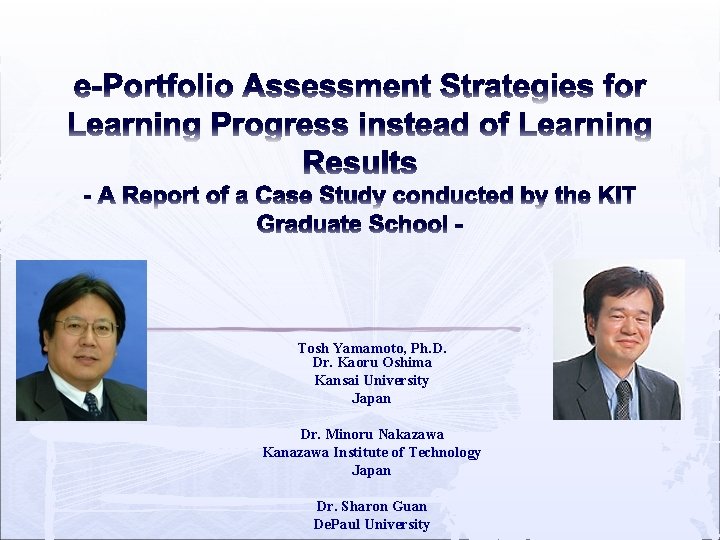 e-Portfolio Assessment Strategies for Learning Progress instead of Learning Results
- A Report of a Case Study conducted by the KIT Graduate School -

Tosh Yamamoto, Ph.D.
Dr. Kaoru Oshima
Kansai University
Japan

Dr. Minoru Nakazawa
Kanazawa Institute of Technology
Japan

Dr. Sharon Guan
DePaul University